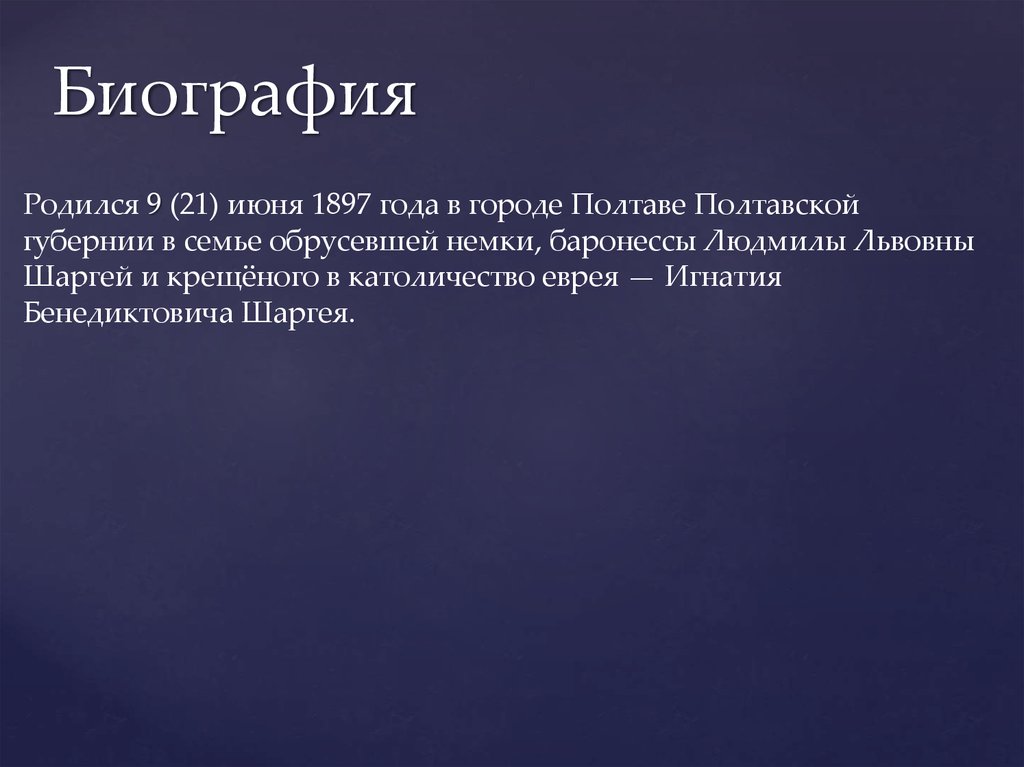 Биография

Родился 9 (21) июня 1897 года в городе Полтаве Полтавской губернии в семье обрусевшей немки, баронессы Людмилы Львовны Шаргей и крещёного в католичество еврея — Игнатия Бенедиктовича Шаргея.